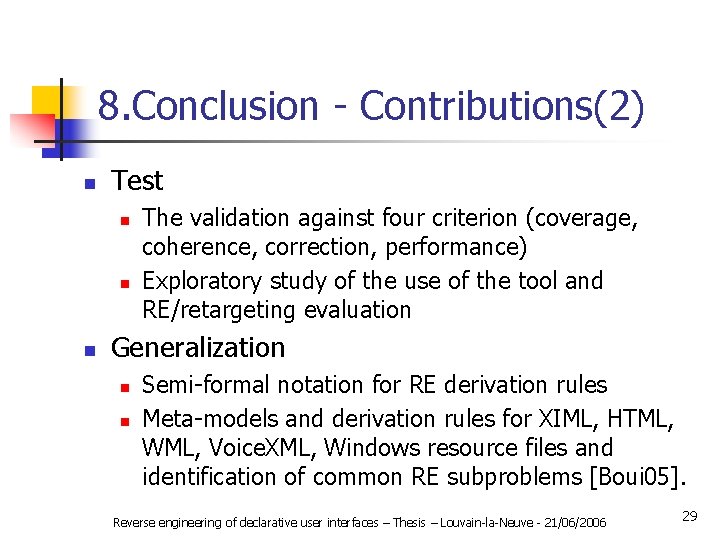 8.Conclusion - Contributions(2)

Test

The validation against four criterion (coverage, coherence, correction, performance)

Exploratory study of the use of the tool and RE/retargeting evaluation

Generalization

Semi-formal notation for RE derivation rules

Meta-models and derivation rules for XIML, HTML, WML, VoiceXML, Windows resource files and identification of common RE subproblems [Boui05].

Reverse engineering of declarative user interfaces – Thesis – Louvain-la-Neuve - 21/06/2006

29